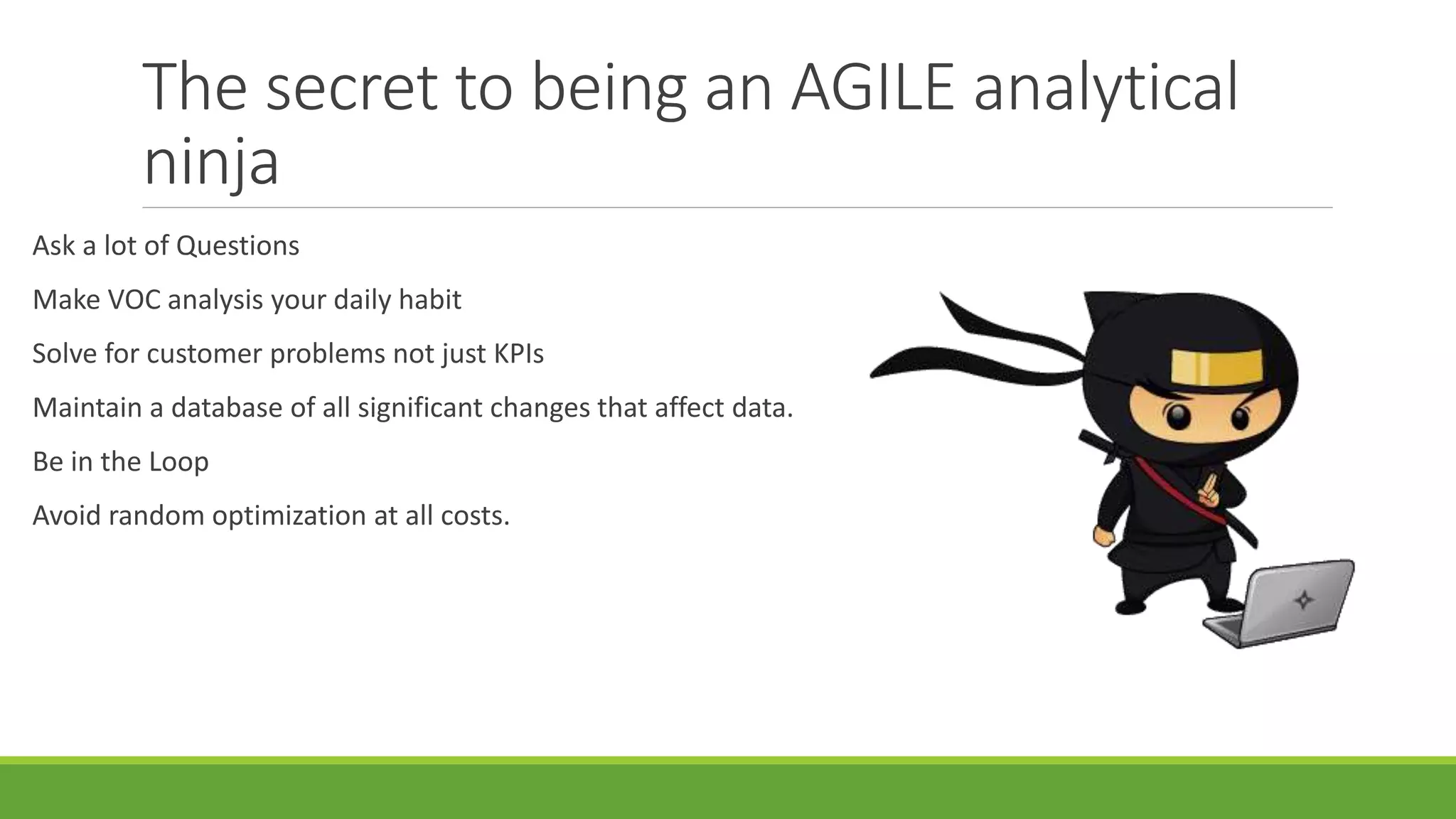 The secret to being an AGILE analytical ninja

Ask a lot of Questions

Make VOC analysis your daily habit

Solve for customer problems not just KPIs

Maintain a database of all significant changes that affect data.

Be in the Loop

Avoid random optimization at all costs.